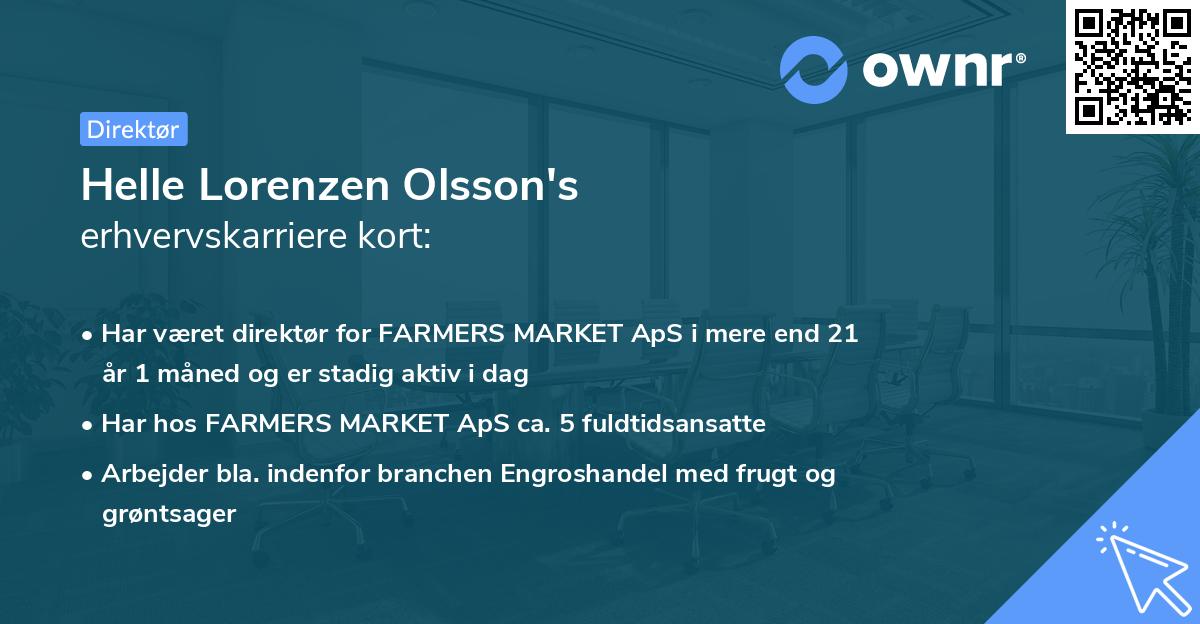 ownr®

Direktør

Helle Lorenzen Olsson's erhvervskarriere kort:

• Har været direktør for FARMERS MARKET ApS i mere end 21 år 1 måned og er stadig aktiv i dag

• Har hos FARMERS MARKET ApS ca. 5 fuldtidsansatte

• Arbejder bla. indenfor branchen Engroshandel med frugt og grøntsager